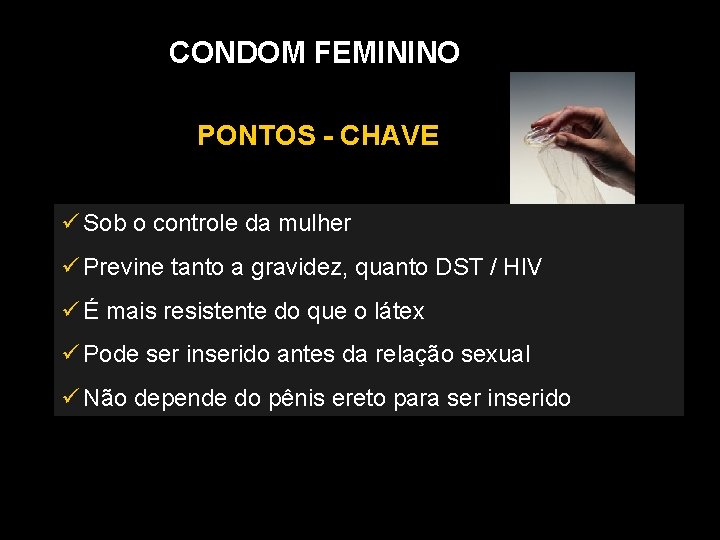 CONDOM FEMININO

PONTOS - CHAVE

✓ Sob o controle da mulher
✓ Previne tanto a gravidez, quanto DST / HIV
✓ É mais resistente do que o látex
✓ Pode ser inserido antes da relação sexual
✓ Não depende do pênis ereto para ser inserido